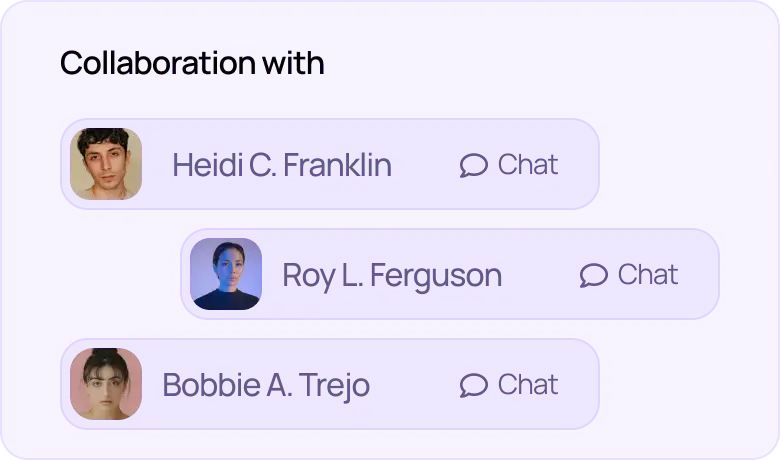 Collaboration with

Heidi C. Franklin Chat

Roy L. Ferguson Chat

Bobbie A. Trejo Chat